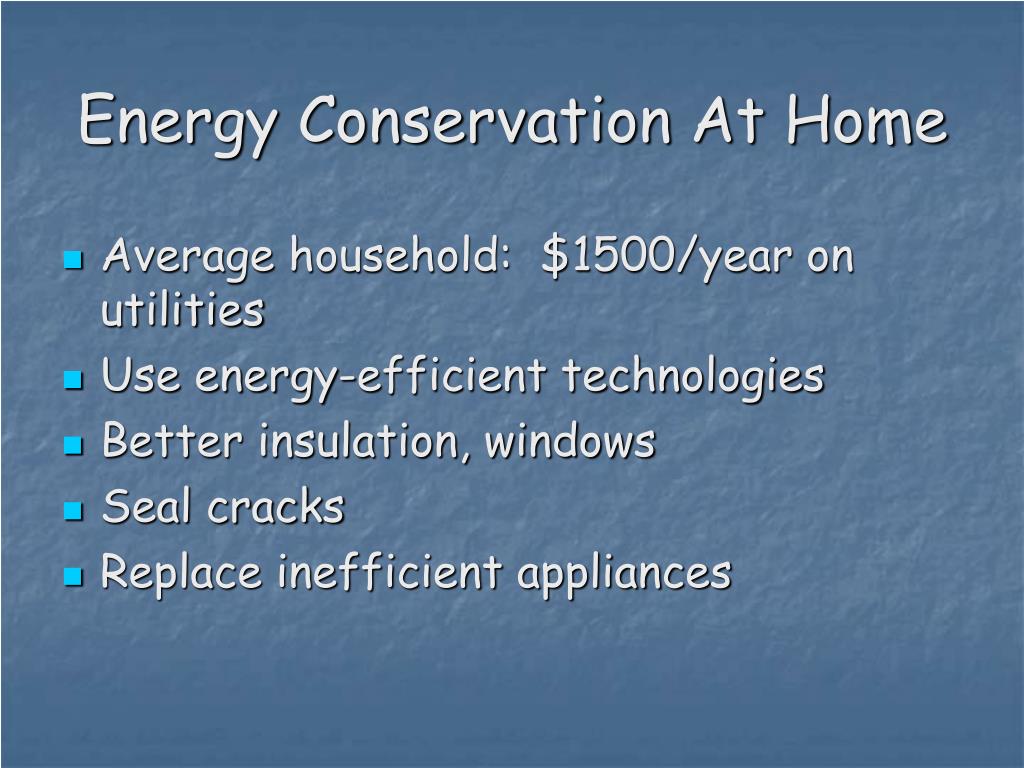 Energy Conservation At Home

- Average household: \$1500/year on utilities
- Use energy-efficient technologies
- Better insulation, windows
- Seal cracks
- Replace inefficient appliances